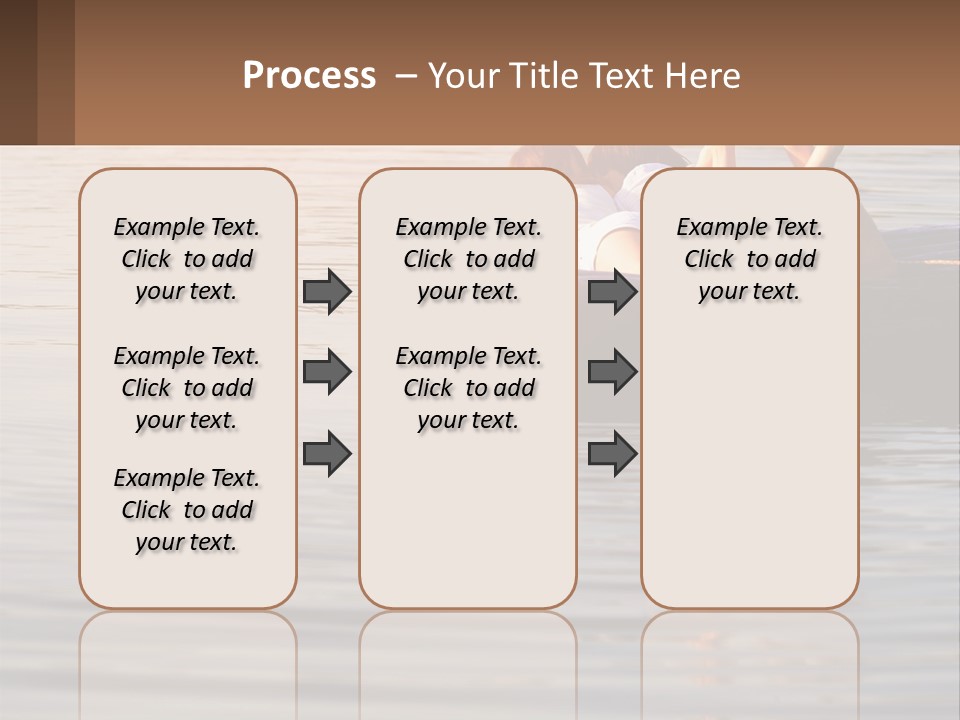 Process – Your Title Text Here

Example Text. Click to add your text.

Example Text. Click to add your text.

Example Text. Click to add your text.

Example Text. Click to add your text.

Example Text. Click to add your text.

Example Text. Click to add your text.